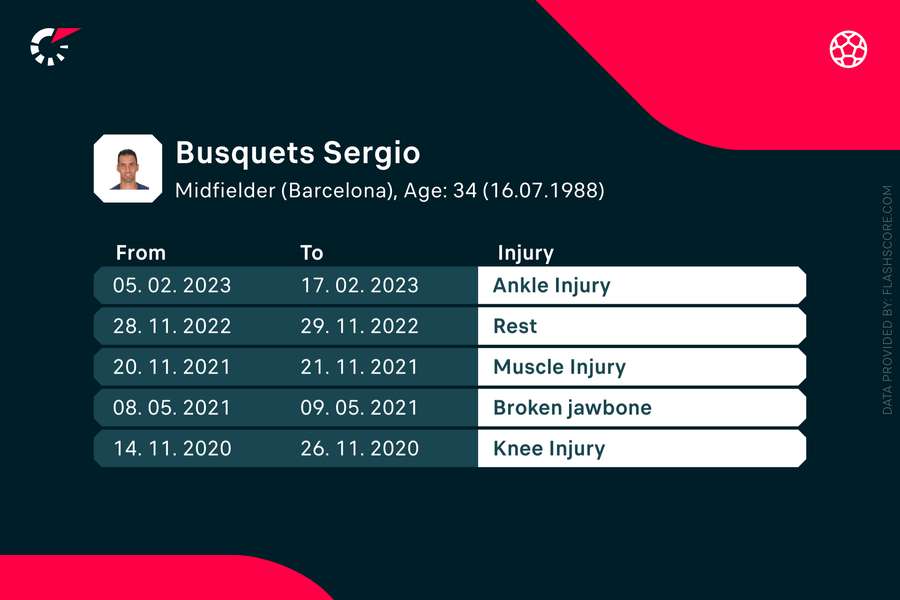 Busquets Sergio
Midfielder (Barcelona), Age: 34 (16.07.1988)

| From | To | Injury |
|---|---|---|
| 05. 02. 2023 | 17. 02. 2023 | Ankle Injury |
| 28. 11. 2022 | 29. 11. 2022 | Rest |
| 20. 11. 2021 | 21. 11. 2021 | Muscle Injury |
| 08. 05. 2021 | 09. 05. 2021 | Broken jawbone |
| 14. 11. 2020 | 26. 11. 2020 | Knee Injury |

DATA PROVIDED BY: FLASHSCORE.COM